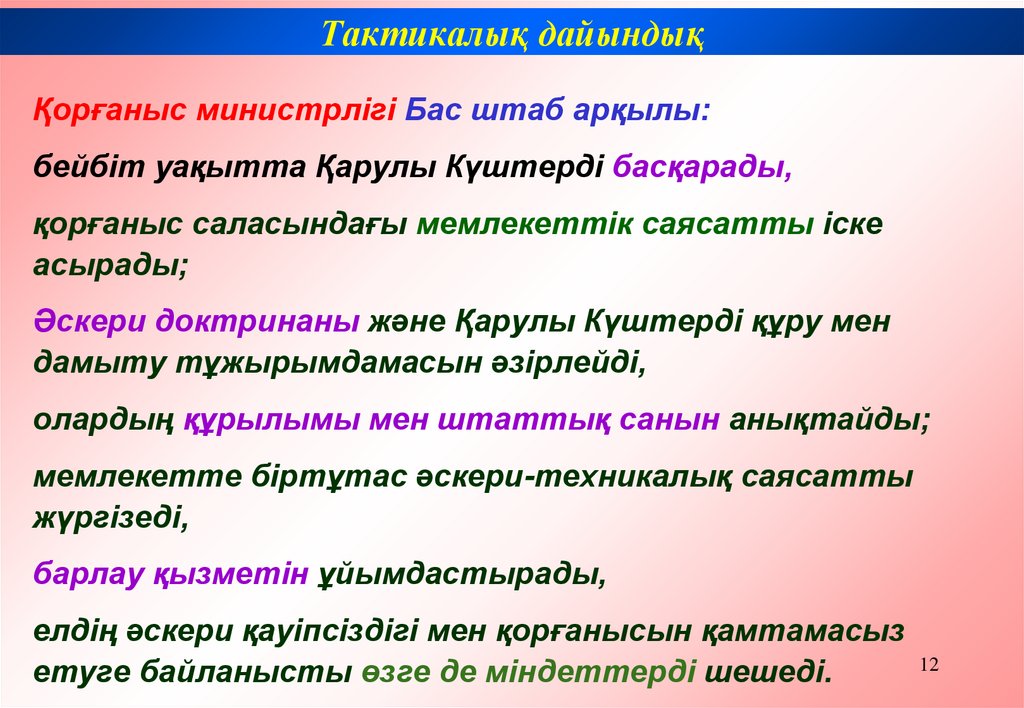 Тактикалық дайындық

Қорғаныс министрлігі Бас штаб арқылы:

бейбіт уақытта Қарулы Күштерді басқарады,

қорғаныс саласындағы мемлекеттік саясатты іске асырады;

Әскери доктринаны және Қарулы Күштерді құру мен дамыту тұжырымдамасын әзірлейді,

олардың құрылымы мен штаттық санын анықтайды;

мемлекетте біртұтас әскери-техникалық саясатты жүргізеді,

барлау қызметін ұйымдастырады,

елдің әскери қауіпсіздігі мен қорғанысын қамтамасыз етуге байланысты өзге де міндеттерді шешеді.

12